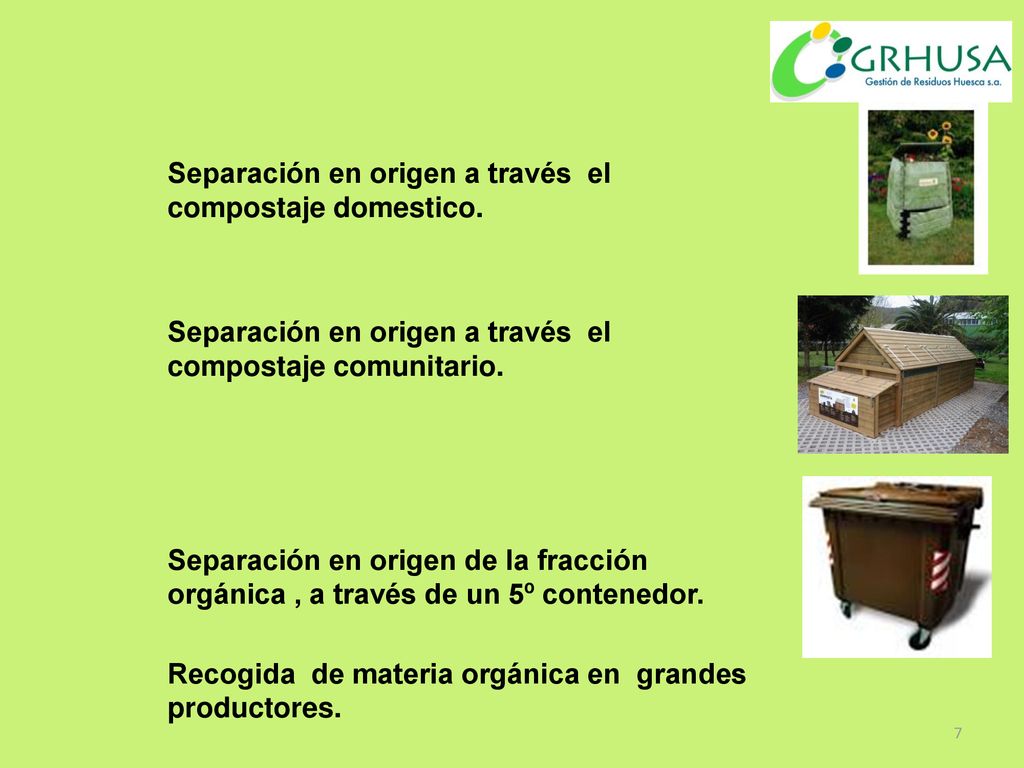 GRHUSA
Gestión de Residuos Huesca s.a.

Separación en origen a través el compostaje domestico.

Separación en origen a través el compostaje comunitario.

Separación en origen de la fracción orgánica , a través de un 5º contenedor.

Recogida de materia orgánica en grandes productores.

7